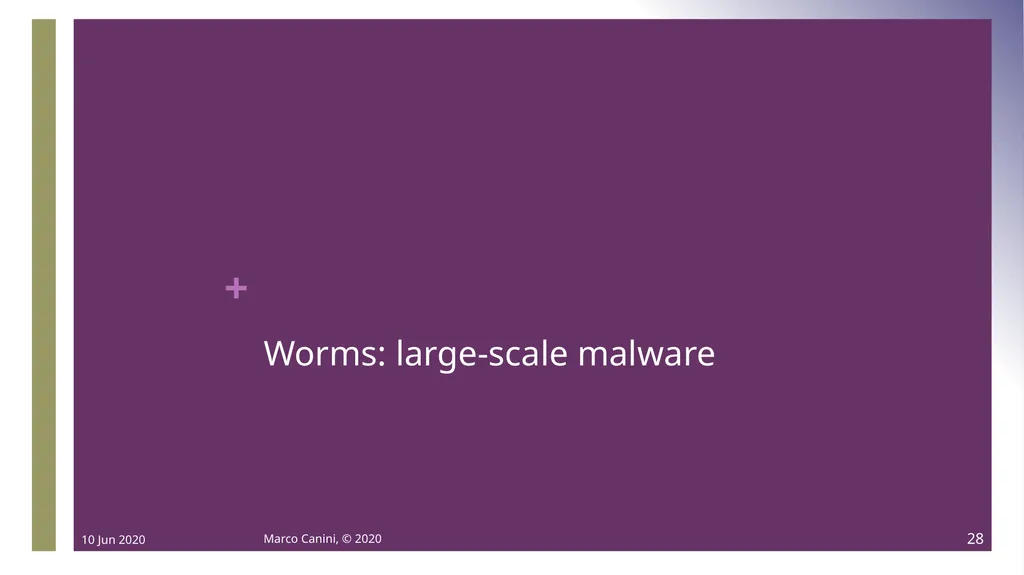 +

Worms: large-scale malware

10 Jun 2020

Marco Canini, © 2020

28